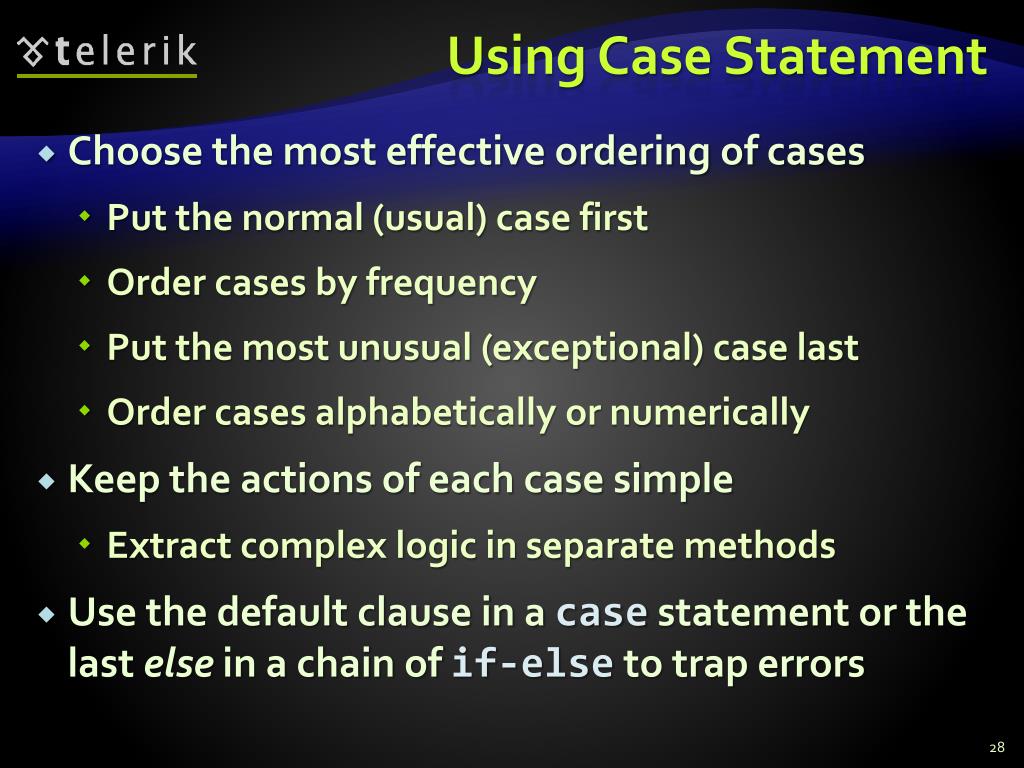 telerik

Using Case Statement

Choose the most effective ordering of cases

Put the normal (usual) case first

Order cases by frequency

Put the most unusual (exceptional) case last

Order cases alphabetically or numerically

Keep the actions of each case simple

Extract complex logic in separate methods

Use the default clause in a case statement or the last else in a chain of if-else to trap errors

28